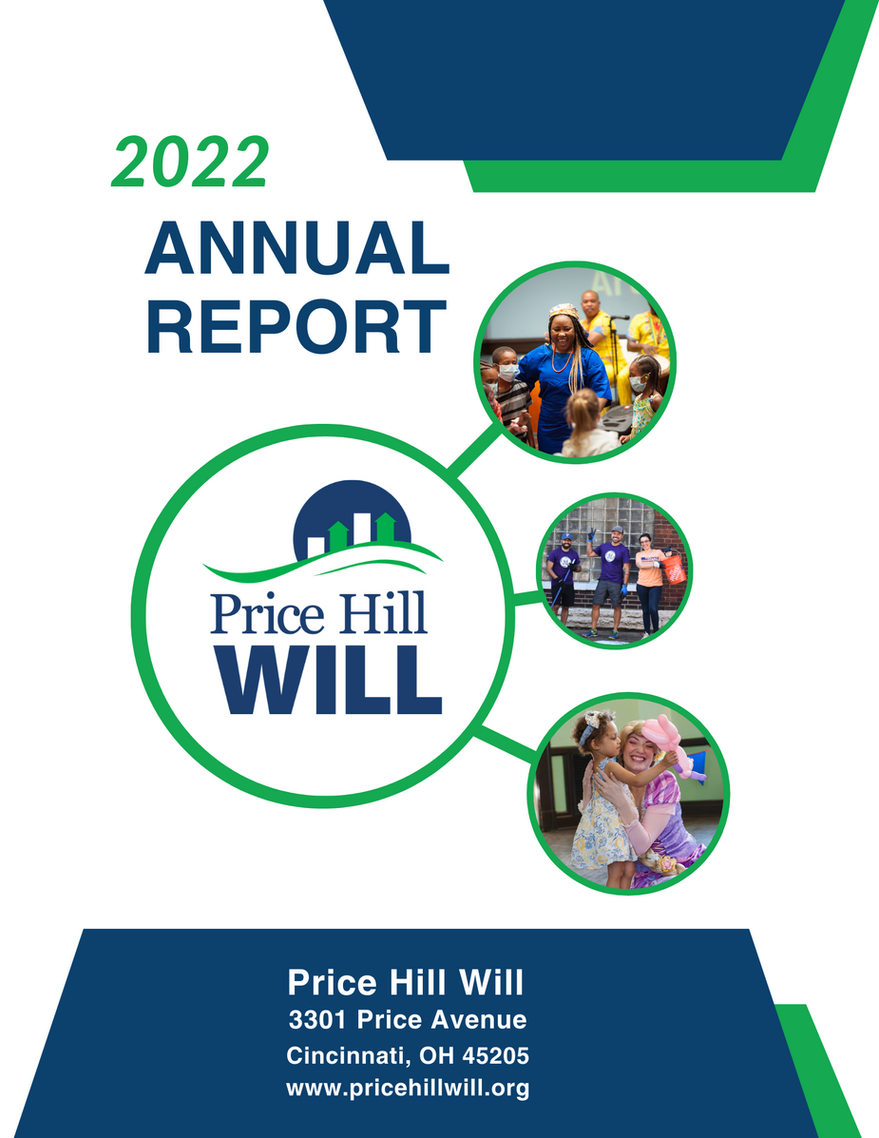 2022
ANNUAL
REPORT

Price Hill
WILL

Price Hill Will
3301 Price Avenue
Cincinnati, OH 45205
www.pricehillwill.org